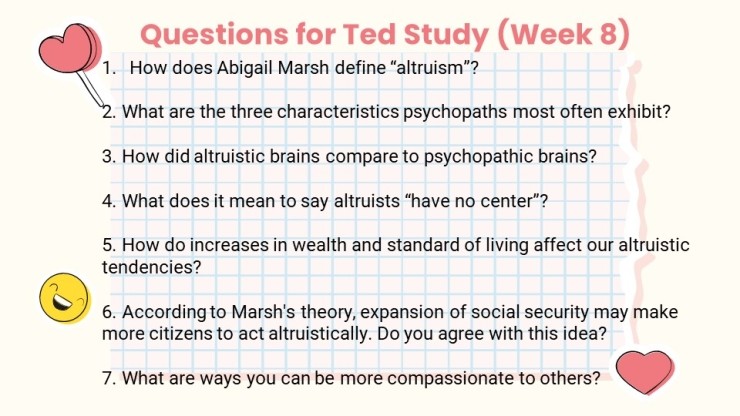 Questions for Ted Study (Week 8)

1. How does Abigail Marsh define “altruism”?

2. What are the three characteristics psychopaths most often exhibit?

3. How did altruistic brains compare to psychopathic brains?

4. What does it mean to say altruists “have no center”?

5. How do increases in wealth and standard of living affect our altruistic tendencies?

6. According to Marsh's theory, expansion of social security may make more citizens to act altruistically. Do you agree with this idea?

7. What are ways you can be more compassionate to others?